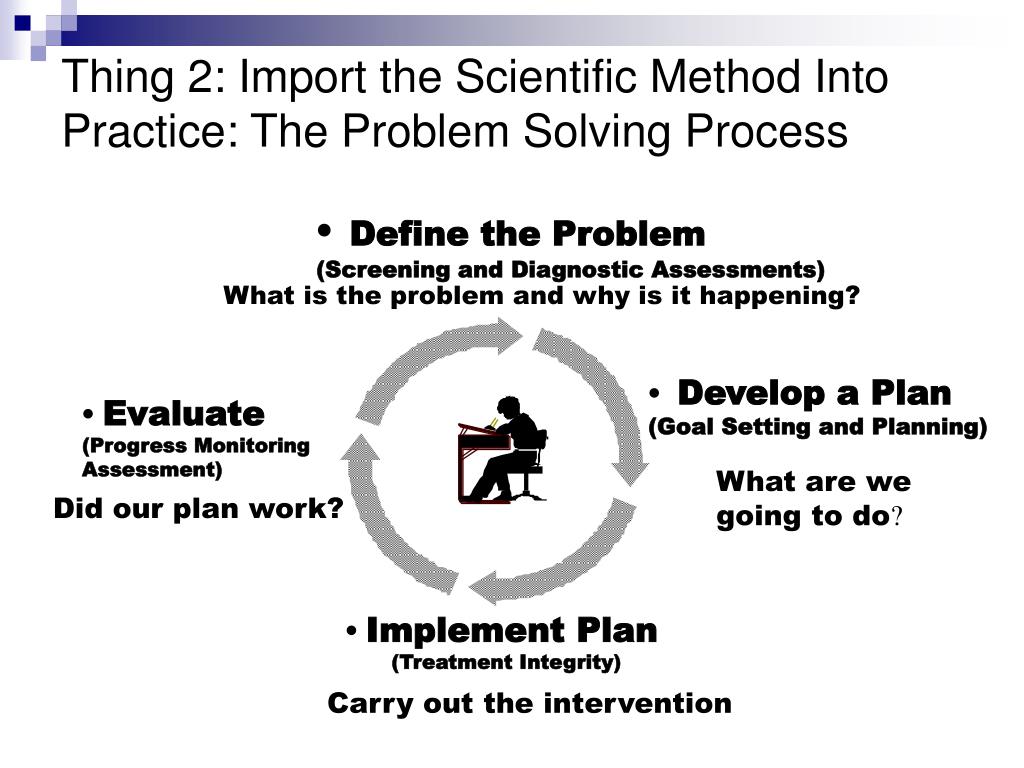 Thing 2: Import the Scientific Method Into Practice: The Problem Solving Process

• Define the Problem
(Screening and Diagnostic Assessments)
What is the problem and why is it happening?

• Develop a Plan
(Goal Setting and Planning)

What are we going to do?

• Implement Plan
(Treatment Integrity)

Carry out the intervention

• Evaluate
(Progress Monitoring Assessment)

Did our plan work?